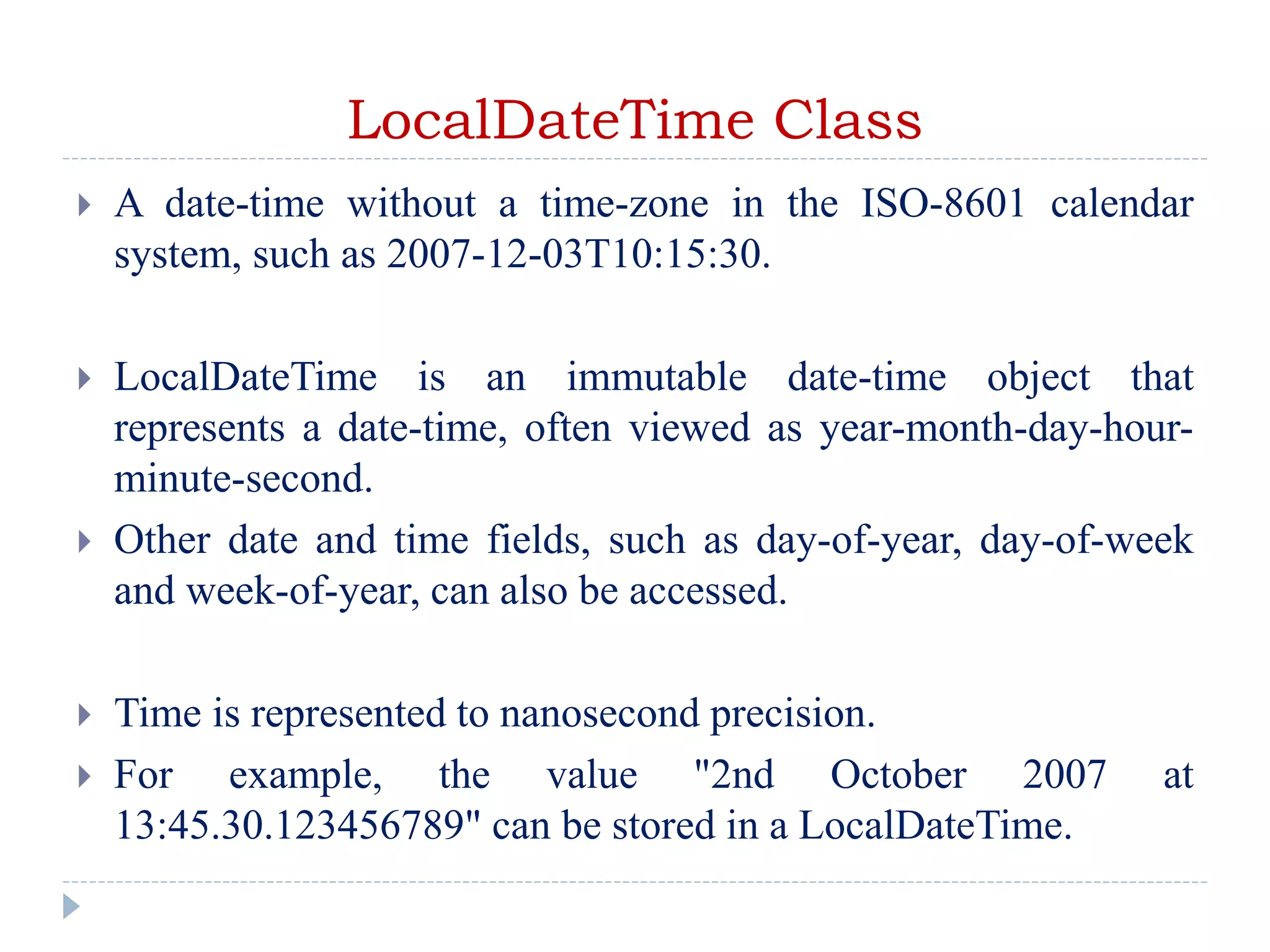 LocalDateTime Class

A date-time without a time-zone in the ISO-8601 calendar system, such as 2007-12-03T10:15:30.

LocalDateTime is an immutable date-time object that represents a date-time, often viewed as year-month-day-hour-minute-second.

Other date and time fields, such as day-of-year, day-of-week and week-of-year, can also be accessed.

Time is represented to nanosecond precision.

For example, the value "2nd October 2007 at 13:45.30.123456789" can be stored in a LocalDateTime.